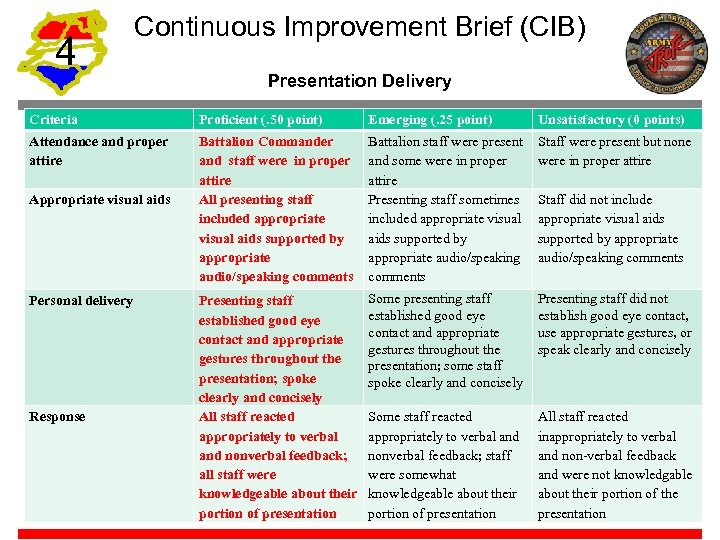 4

Continuous Improvement Brief (CIB)

ARMY JROTC

Presentation Delivery

| Criteria | Proficient (.50 point) | Emerging (.25 point) | Unsatisfactory (0 points) |
|---|---|---|---|
| Attendance and proper attire | Battalion Commander and staff were in proper attire | Battalion staff were present and some were in proper attire | Staff were present but none were in proper attire |
| Appropriate visual aids | All presenting staff included appropriate visual aids supported by appropriate audio/speaking comments | Presenting staff sometimes included appropriate visual aids supported by appropriate audio/speaking comments | Staff did not include appropriate visual aids supported by appropriate audio/speaking comments |
| Personal delivery | Presenting staff established good eye contact and appropriate gestures throughout the presentation; spoke clearly and concisely | Some presenting staff established good eye contact and appropriate gestures throughout the presentation; some staff spoke clearly and concisely | Presenting staff did not establish good eye contact, use appropriate gestures, or speak clearly and concisely |
| Response | All staff reacted appropriately to verbal and nonverbal feedback; all staff were knowledgeable about their portion of presentation | Some staff reacted appropriately to verbal and nonverbal feedback; staff were somewhat knowledgeable about their portion of presentation | All staff reacted inappropriately to verbal and non-verbal feedback and were not knowledgable about their portion of the presentation |